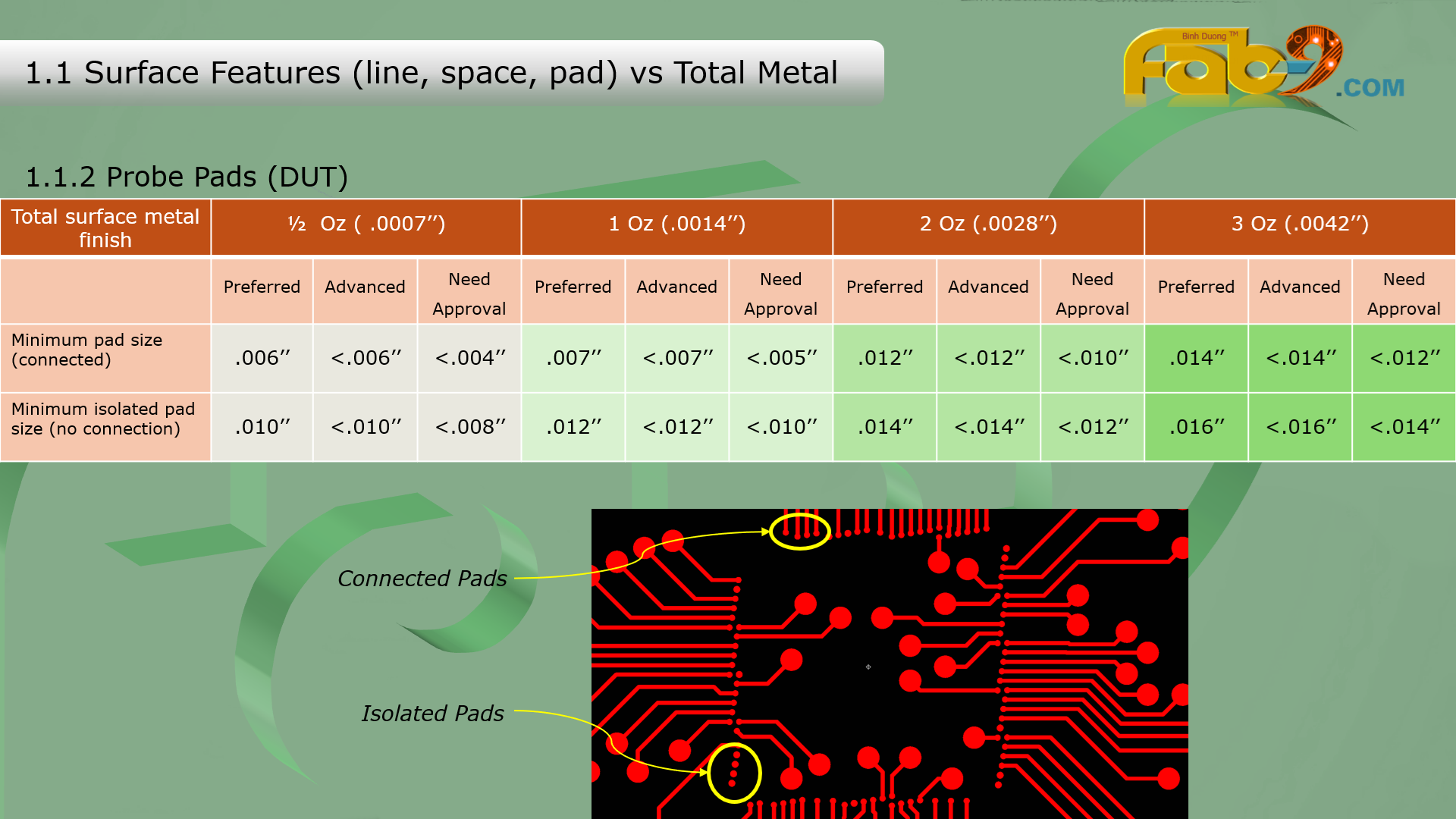 1.1 Surface Features (line, space, pad) vs Total Metal

Binh Duong TM Fab9.COM

1.1.2 Probe Pads (DUT)

| Total surface metal finish | ½ Oz ( .0007″) | | | 1 Oz (.0014″) | | | 2 Oz (.0028″) | | | 3 Oz (.0042″) | | |
|---|---|---|---|---|---|---|---|---|---|---|---|---|
| | Preferred | Advanced | Need Approval | Preferred | Advanced | Need Approval | Preferred | Advanced | Need Approval | Preferred | Advanced | Need Approval |
| Minimum pad size (connected) | .006″ | <.006″ | <.004″ | .007″ | <.007″ | <.005″ | .012″ | <.012″ | <.010″ | .014″ | <.014″ | <.012″ |
| Minimum isolated pad size (no connection) | .010″ | <.010″ | <.008″ | .012″ | <.012″ | <.010″ | .014″ | <.014″ | <.012″ | .016″ | <.016″ | <.014″ |

Connected Pads

Isolated Pads